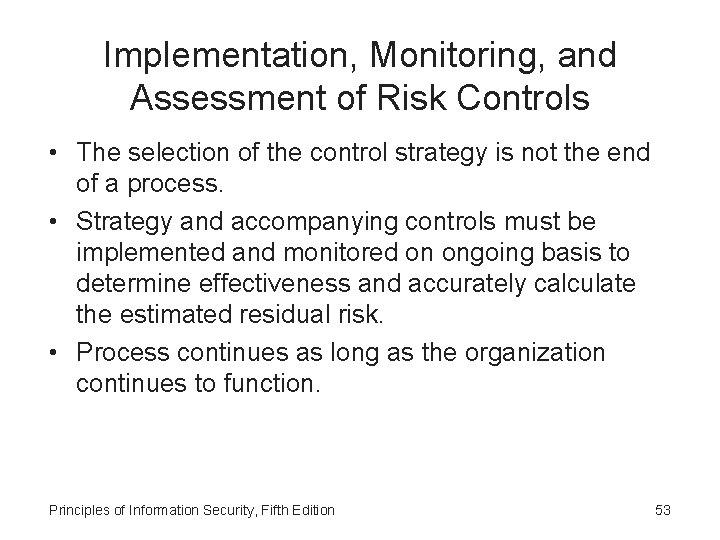 Implementation, Monitoring, and Assessment of Risk Controls

• The selection of the control strategy is not the end of a process.
• Strategy and accompanying controls must be implemented and monitored on ongoing basis to determine effectiveness and accurately calculate the estimated residual risk.
• Process continues as long as the organization continues to function.

Principles of Information Security, Fifth Edition

53